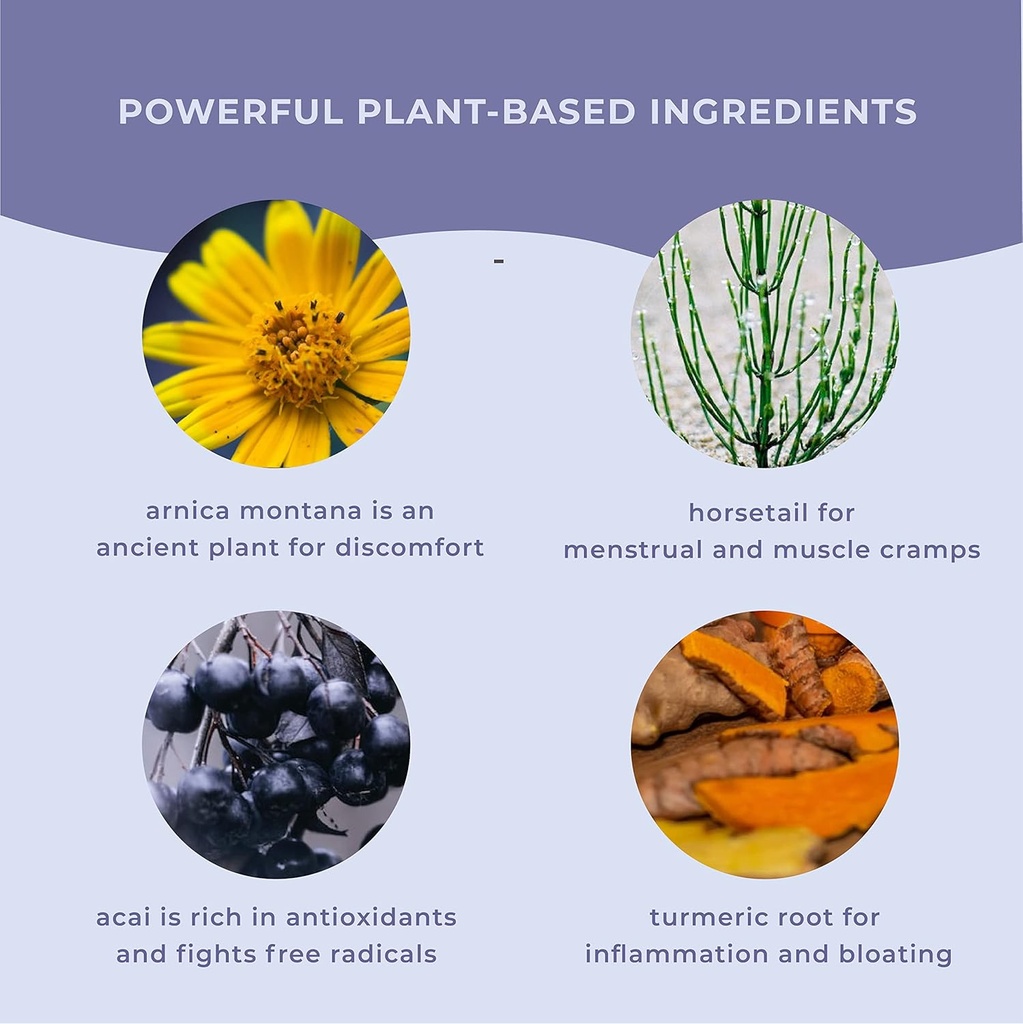 POWERFUL PLANT-BASED INGREDIENTS

-

arnica montana is an ancient plant for discomfort

horsetail for menstrual and muscle cramps

acai is rich in antioxidants and fights free radicals

turmeric root for inflammation and bloating